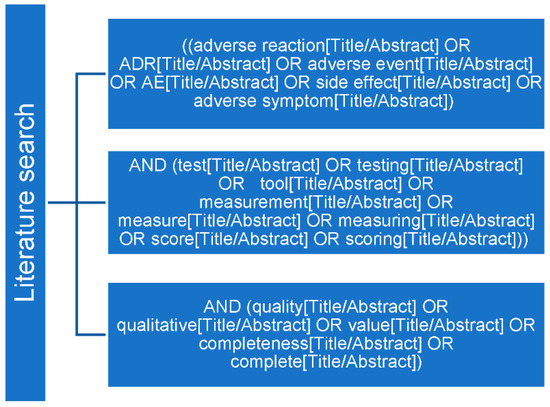 Literature search

((adverse reaction[Title/Abstract] OR ADR[Title/Abstract] OR adverse event[Title/Abstract] OR AE[Title/Abstract] OR side effect[Title/Abstract] OR adverse symptom[Title/Abstract])

AND (test[Title/Abstract] OR testing[Title/Abstract] OR tool[Title/Abstract] OR measurement[Title/Abstract] OR measure[Title/Abstract] OR measuring[Title/Abstract] OR score[Title/Abstract] OR scoring[Title/Abstract]))

AND (quality[Title/Abstract] OR qualitative[Title/Abstract] OR value[Title/Abstract] OR completeness[Title/Abstract] OR complete[Title/Abstract])